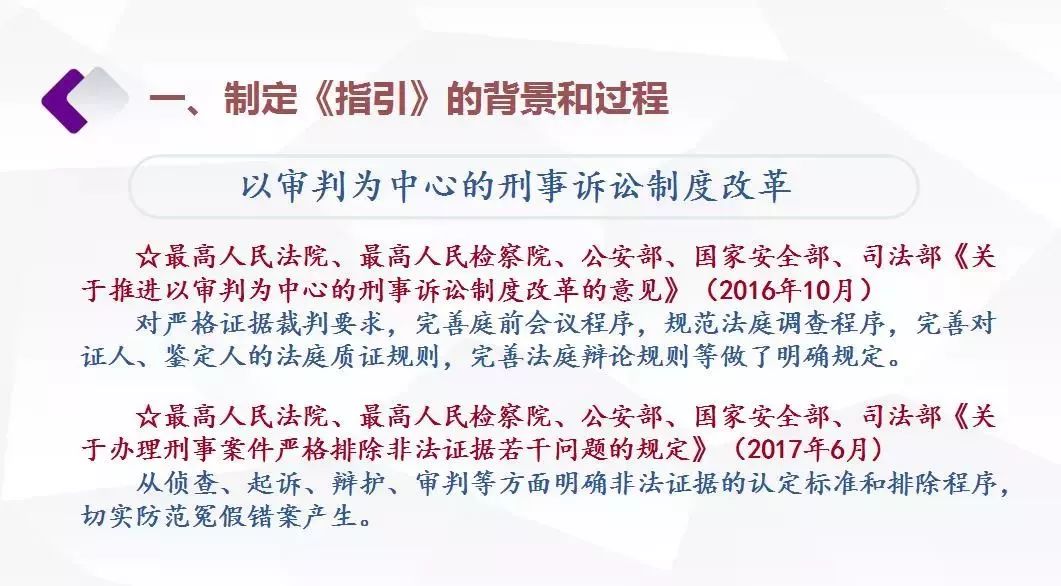 一、制定《指引》的背景和过程

以审判为中心的刑事诉讼制度改革

☆最高人民法院、最高人民检察院、公安部、国家安全部、司法部《关于推进以审判为中心的刑事诉讼制度改革的意见》（2016年10月）

对严格证据裁判要求，完善庭前会议程序，规范法庭调查程序，完善对证人、鉴定人的法庭质证规则，完善法庭辩论规则等做了明确规定。

☆最高人民法院、最高人民检察院、公安部、国家安全部、司法部《关于办理刑事案件严格排除非法证据若干问题的规定》（2017年6月）

从侦查、起诉、辩护、审判等方面明确非法证据的认定标准和排除程序，切实防范冤假错案产生。